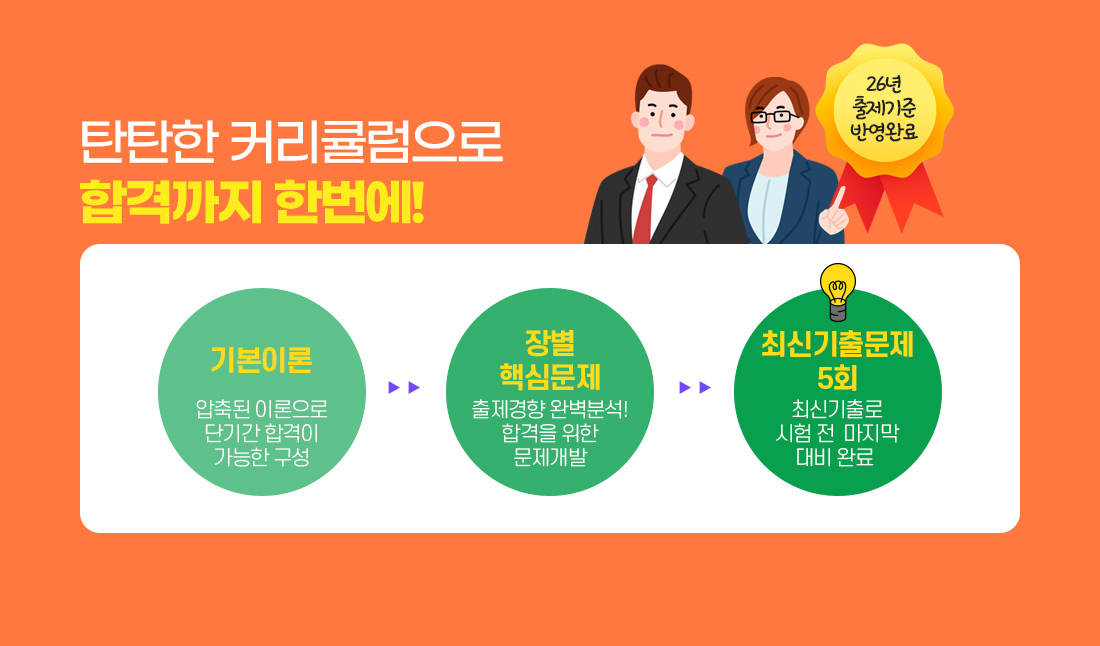 탄탄한 커리큘럼으로
합격까지 한번에!

26년
출제기준
반영완료

기본이론
압축된 이론으로
단기간 합격이
가능한 구성

장별
핵심문제
출제경향 완벽분석!
합격을 위한
문제개발

최신기출문제
5회
최신기출로
시험 전 마지막
대비 완료